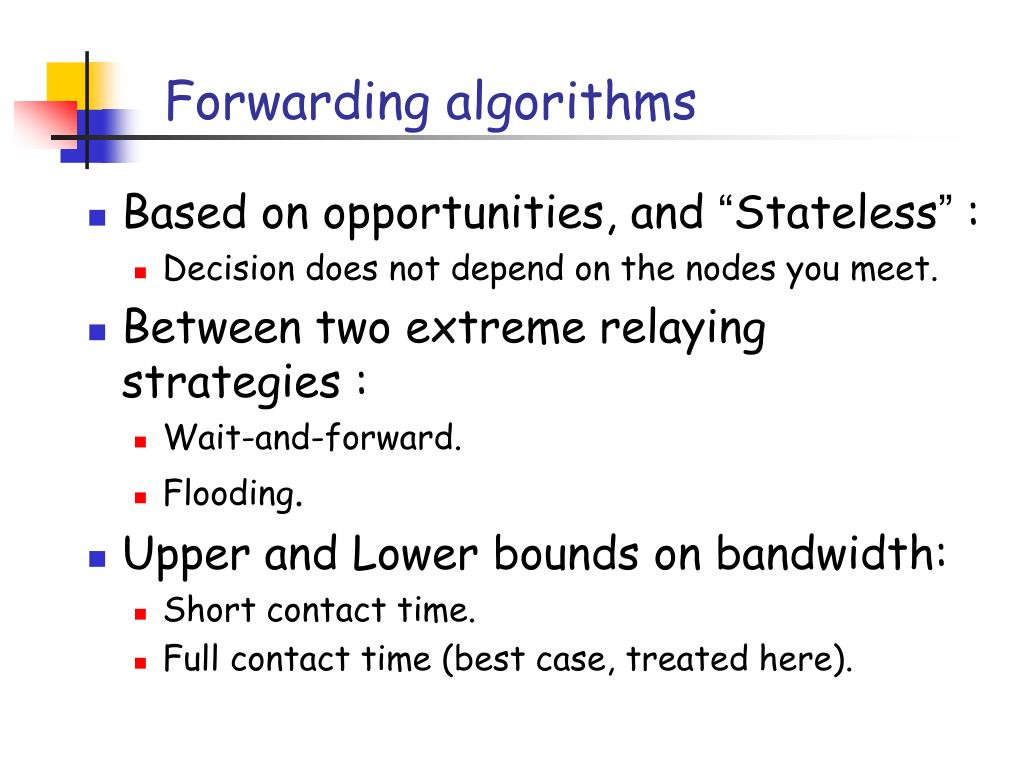 Forwarding algorithms

- Based on opportunities, and “Stateless” :
  - Decision does not depend on the nodes you meet.
- Between two extreme relaying strategies :
  - Wait-and-forward.
  - Flooding.
- Upper and Lower bounds on bandwidth:
  - Short contact time.
  - Full contact time (best case, treated here).